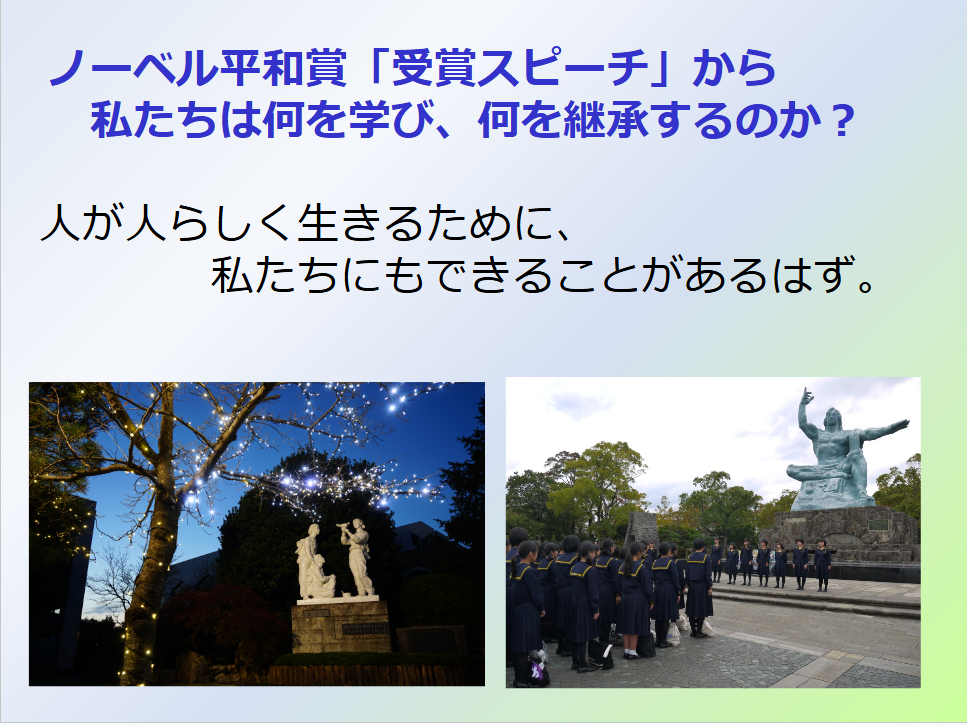 ノーベル平和賞「受賞スピーチ」から
私たちは何を学び、何を継承するのか？

人が人らしく生きるために、
私たちにもできることがあるはず。